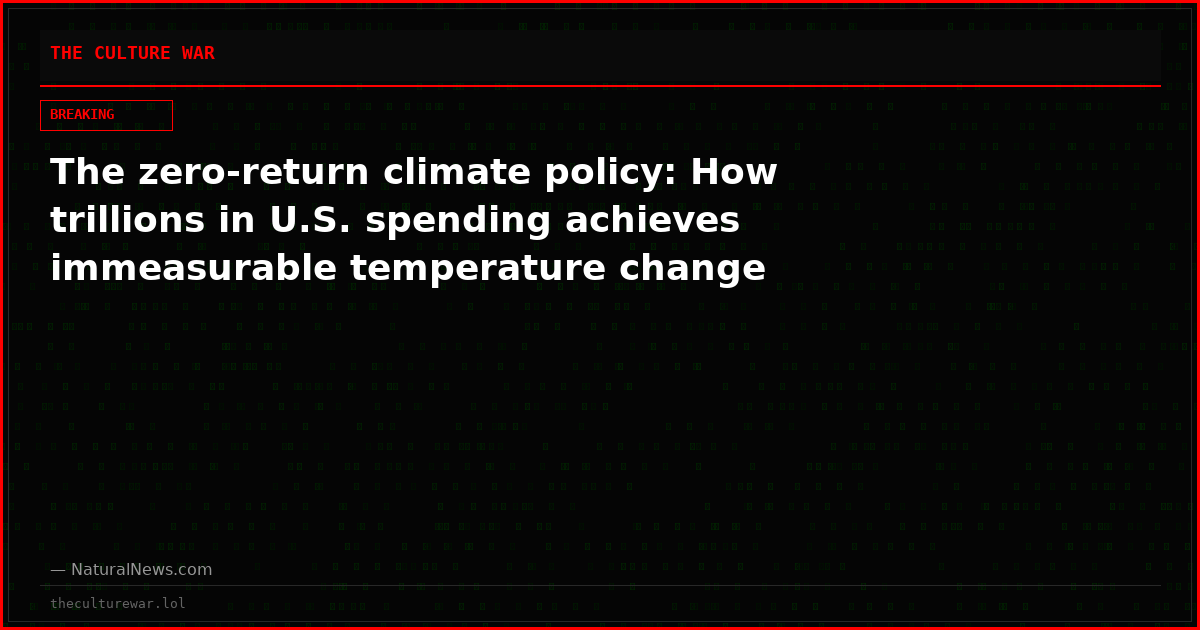 THE CULTURE WAR

BREAKING

The zero-return climate policy: How trillions in U.S. spending achieves immeasurable temperature change

— NaturalNews.com

theculturewar.lol